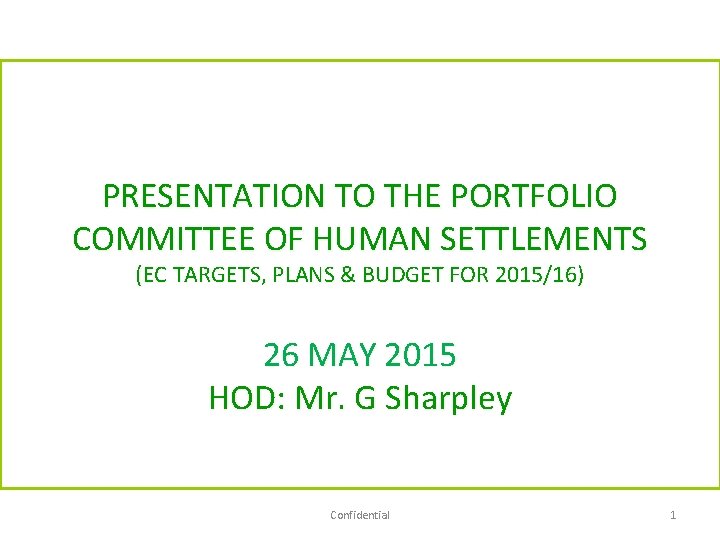 PRESENTATION TO THE PORTFOLIO COMMITTEE OF HUMAN SETTLEMENTS
(EC TARGETS, PLANS & BUDGET FOR 2015/16)

26 MAY 2015
HOD: Mr. G Sharpley

Confidential

1